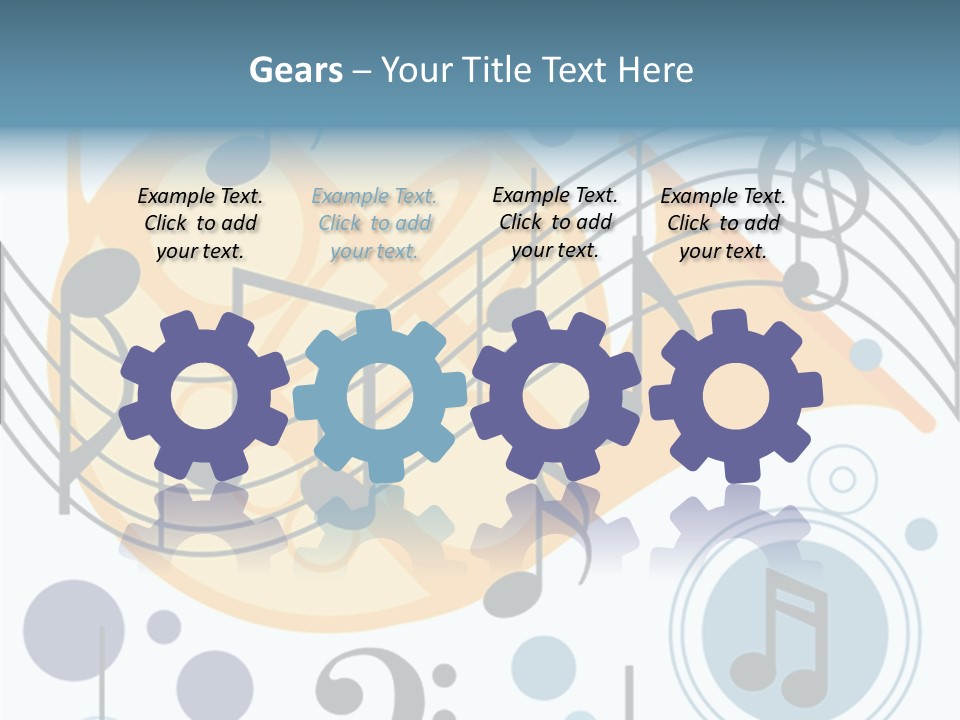 Gears – Your Title Text Here

Example Text. Click to add your text.

Example Text. Click to add your text.

Example Text. Click to add your text.

Example Text. Click to add your text.